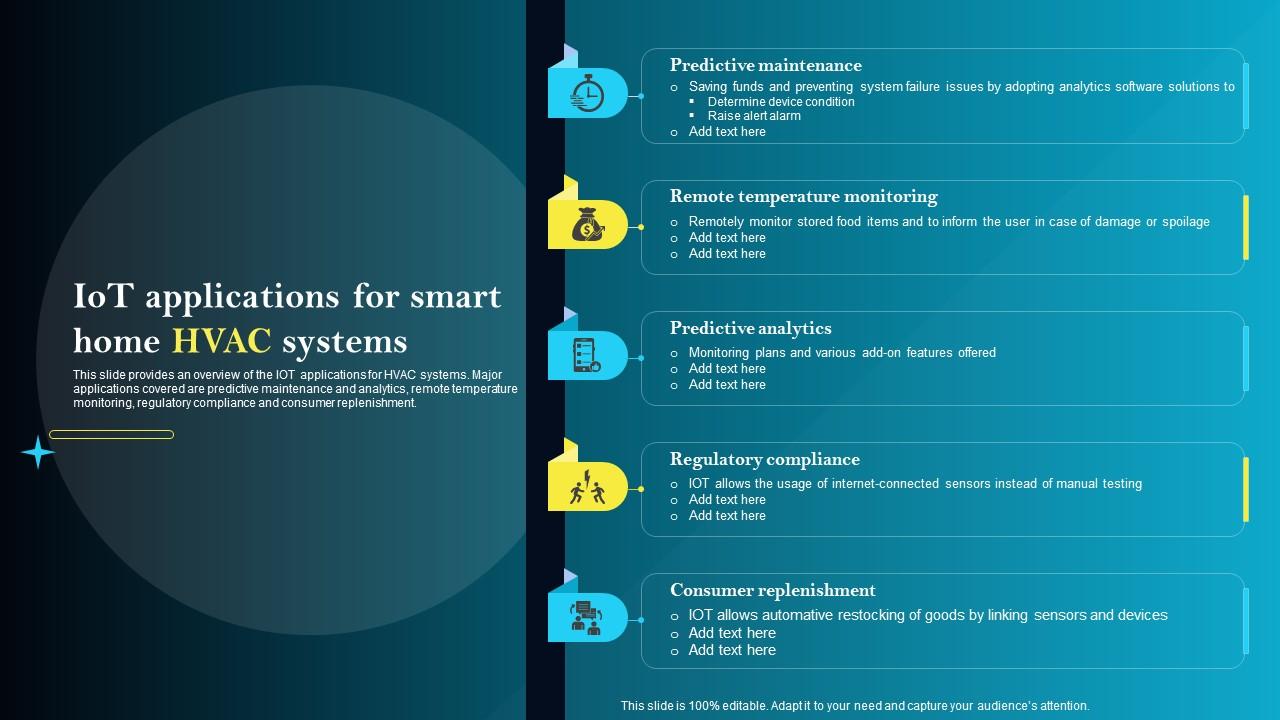 IoT applications for smart home HVAC systems

This slide provides an overview of the IOT applications for HVAC systems. Major applications covered are predictive maintenance and analytics, remote temperature monitoring, regulatory compliance and consumer replenishment.

Predictive maintenance
o Saving funds and preventing system failure issues by adopting analytics software solutions to
▪ Determine device condition
▪ Raise alert alarm
o Add text here

Remote temperature monitoring
o Remotely monitor stored food items and to inform the user in case of damage or spoilage
o Add text here
o Add text here

Predictive analytics
o Monitoring plans and various add-on features offered
o Add text here
o Add text here

Regulatory compliance
o IOT allows the usage of internet-connected sensors instead of manual testing
o Add text here
o Add text here

Consumer replenishment
o IOT allows automative restocking of goods by linking sensors and devices
o Add text here
o Add text here

This slide is 100% editable. Adapt it to your need and capture your audience's attention.